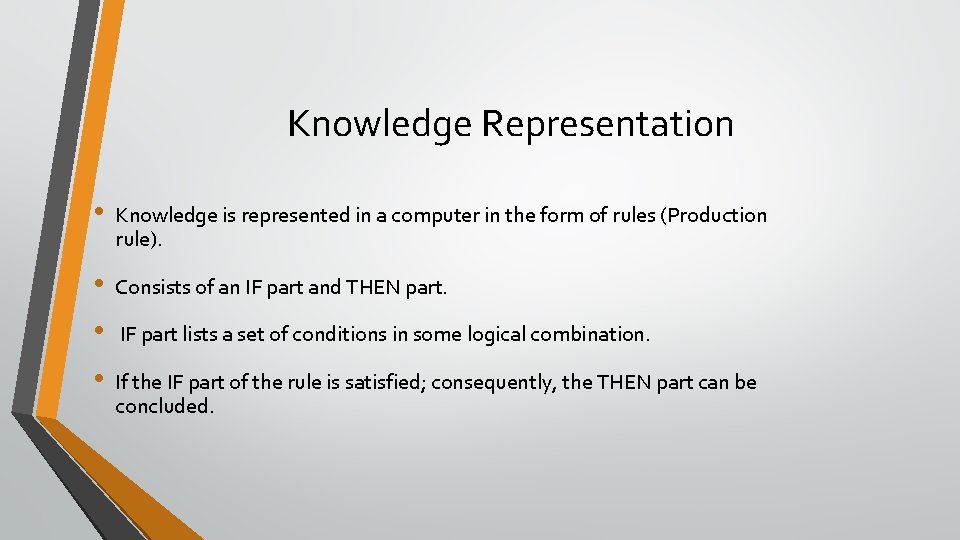 Knowledge Representation

• Knowledge is represented in a computer in the form of rules (Production rule).

• Consists of an IF part and THEN part.

• IF part lists a set of conditions in some logical combination.

• If the IF part of the rule is satisfied; consequently, the THEN part can be concluded.